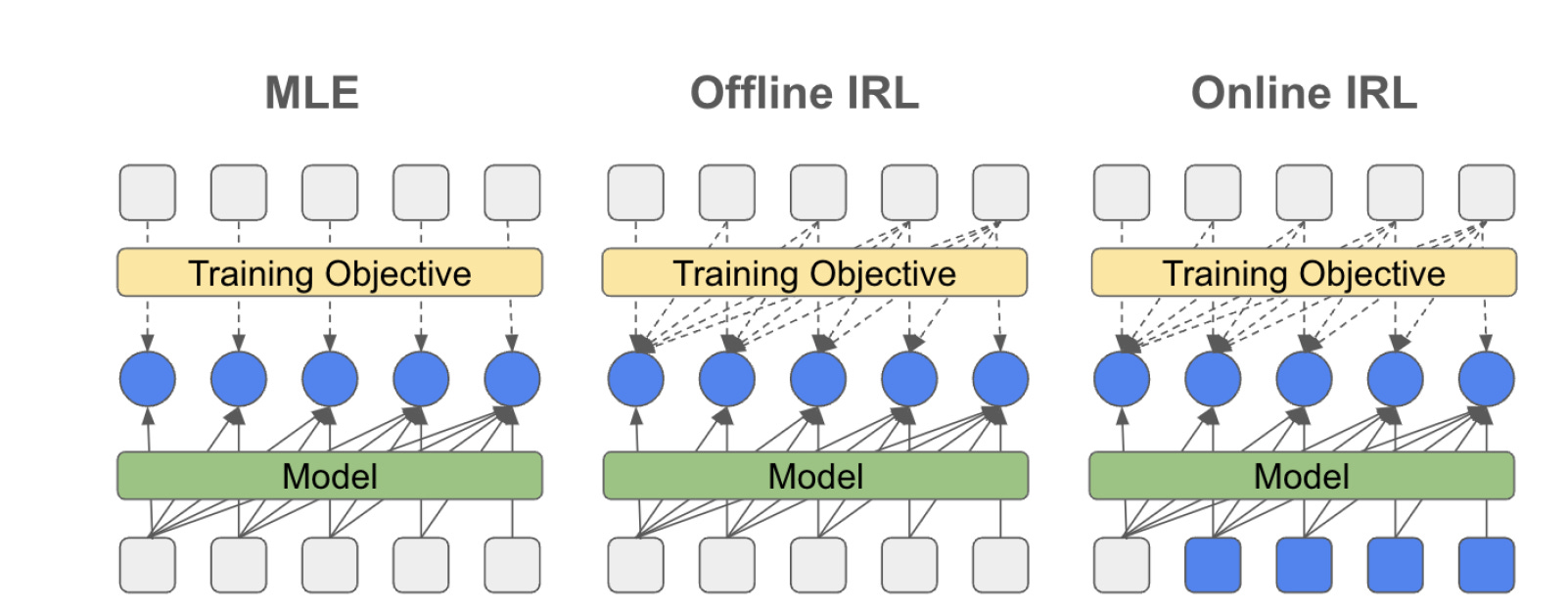 MLE

Training Objective

Model

Offline IRL

Training Objective

Model

Online IRL

Training Objective

Model